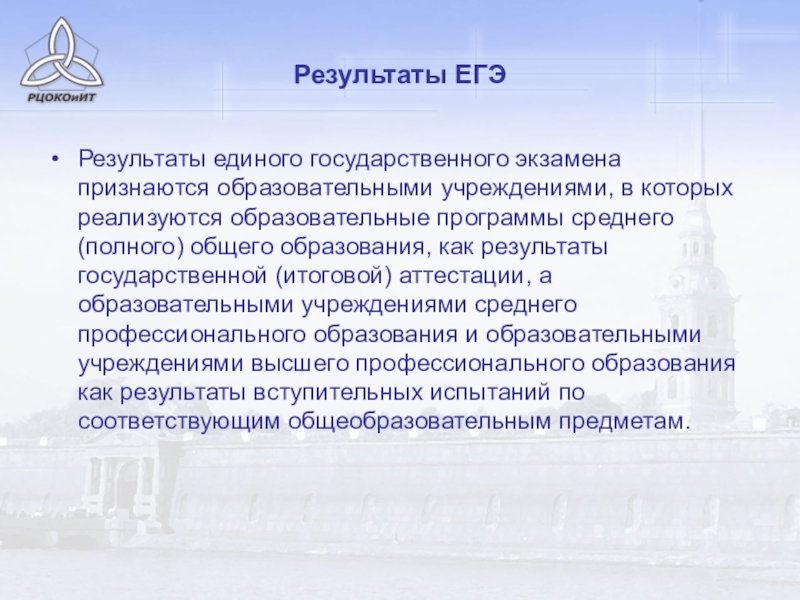 РЦОКОиИТ

Результаты ЕГЭ

• Результаты единого государственного экзамена признаются образовательными учреждениями, в которых реализуются образовательные программы среднего (полного) общего образования, как результаты государственной (итоговой) аттестации, а образовательными учреждениями среднего профессионального образования и образовательными учреждениями высшего профессионального образования как результаты вступительных испытаний по соответствующим общеобразовательным предметам.